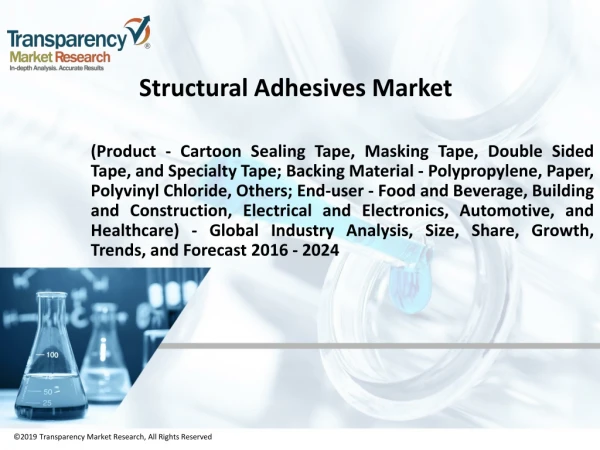 Transparency Market Research
In-depth Analysis. Accurate Results

Structural Adhesives Market

(Product - Cartoon Sealing Tape, Masking Tape, Double Sided Tape, and Specialty Tape; Backing Material - Polypropylene, Paper, Polyvinyl Chloride, Others; End-user - Food and Beverage, Building and Construction, Electrical and Electronics, Automotive, and Healthcare) - Global Industry Analysis, Size, Share, Growth, Trends, and Forecast 2016 - 2024

100
50
25

©2019 Transparency Market Research, All Rights Reserved